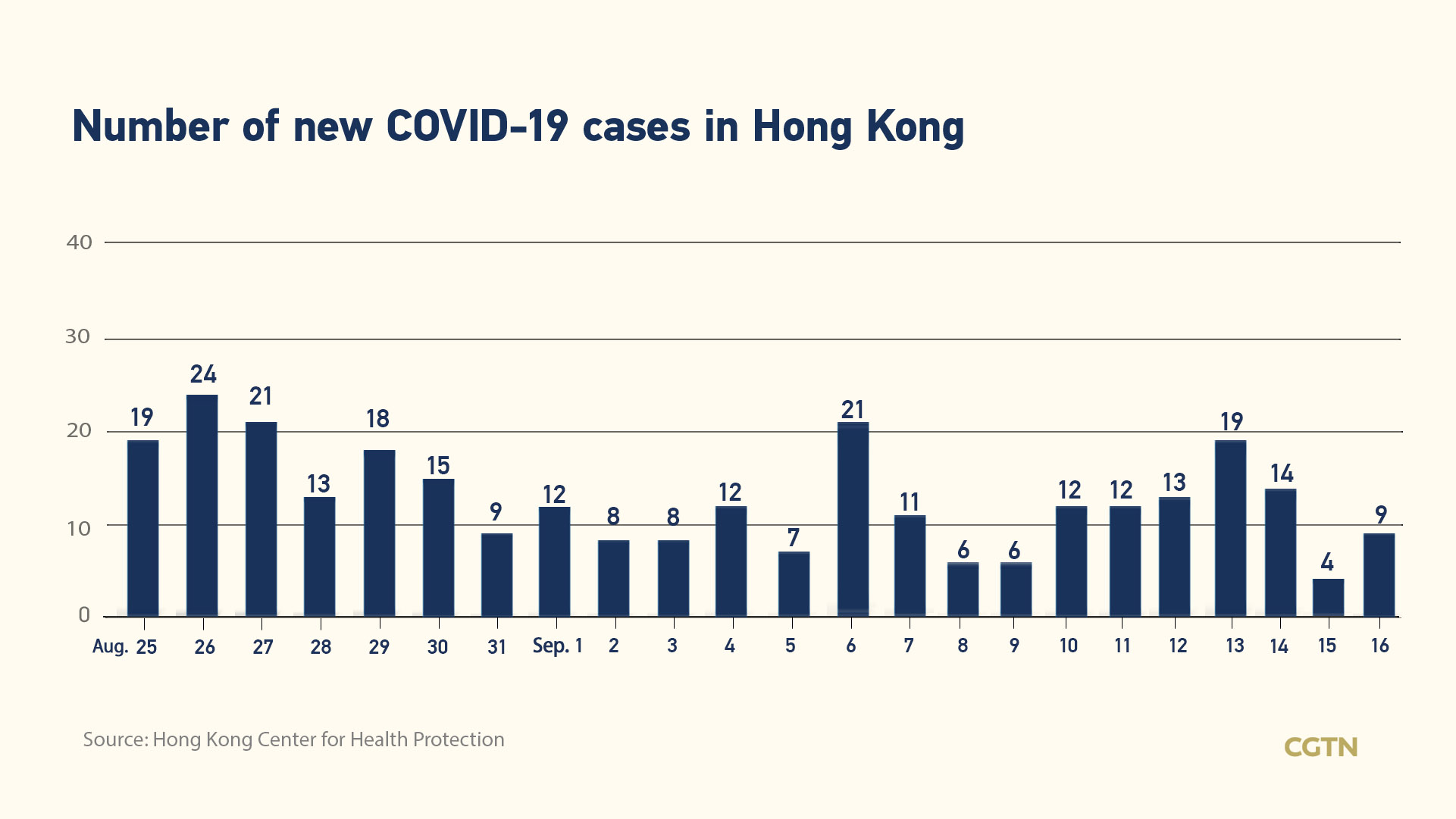 Number of new COVID-19 cases in Hong Kong

40
30
20
10
0

19 24 21 13 18 15 9 12 8 8 12 7 21 11 6 6 12 12 13 19 14 4 9

Aug. 25 26 27 28 29 30 31 Sep. 1 2 3 4 5 6 7 8 9 10 11 12 13 14 15 16

Source: Hong Kong Center for Health Protection

CGTN